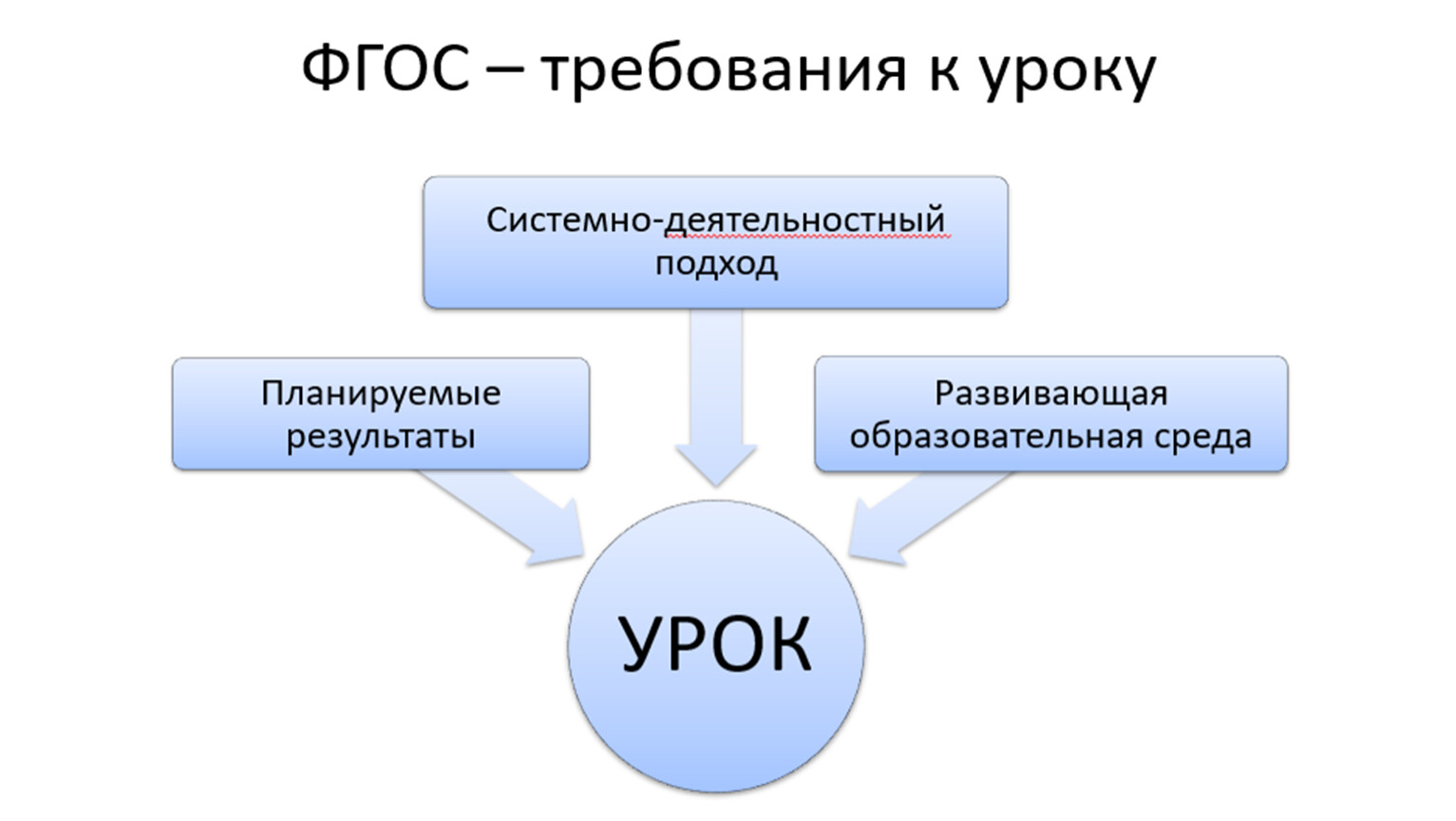 ФГОС – требования к уроку

Системно-деятельностный подход

Планируемые результаты

Развивающая образовательная среда

УРОК